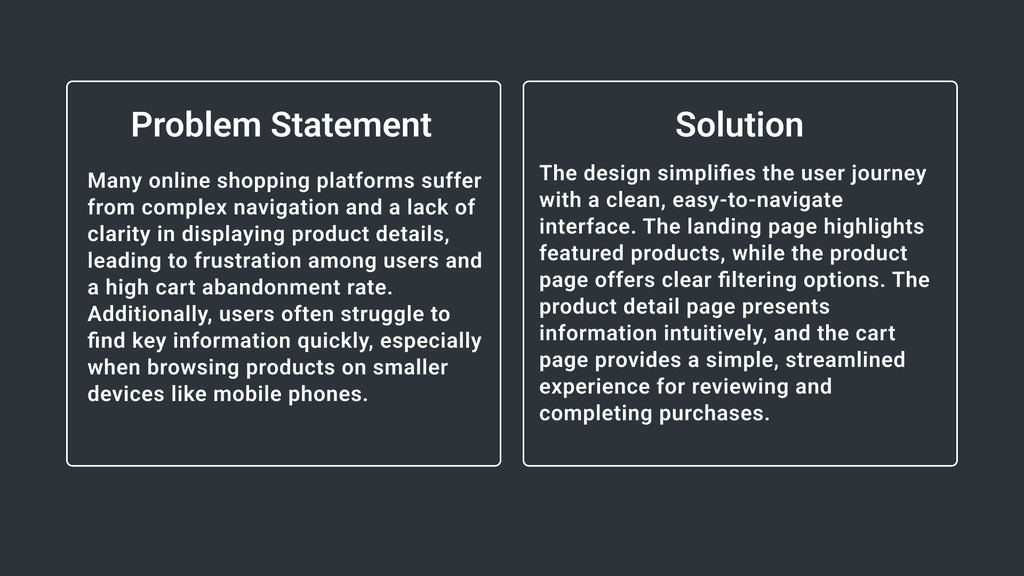 Problem Statement

Many online shopping platforms suffer from complex navigation and a lack of clarity in displaying product details, leading to frustration among users and a high cart abandonment rate. Additionally, users often struggle to find key information quickly, especially when browsing products on smaller devices like mobile phones.

Solution

The design simplifies the user journey with a clean, easy-to-navigate interface. The landing page highlights featured products, while the product page offers clear filtering options. The product detail page presents information intuitively, and the cart page provides a simple, streamlined experience for reviewing and completing purchases.